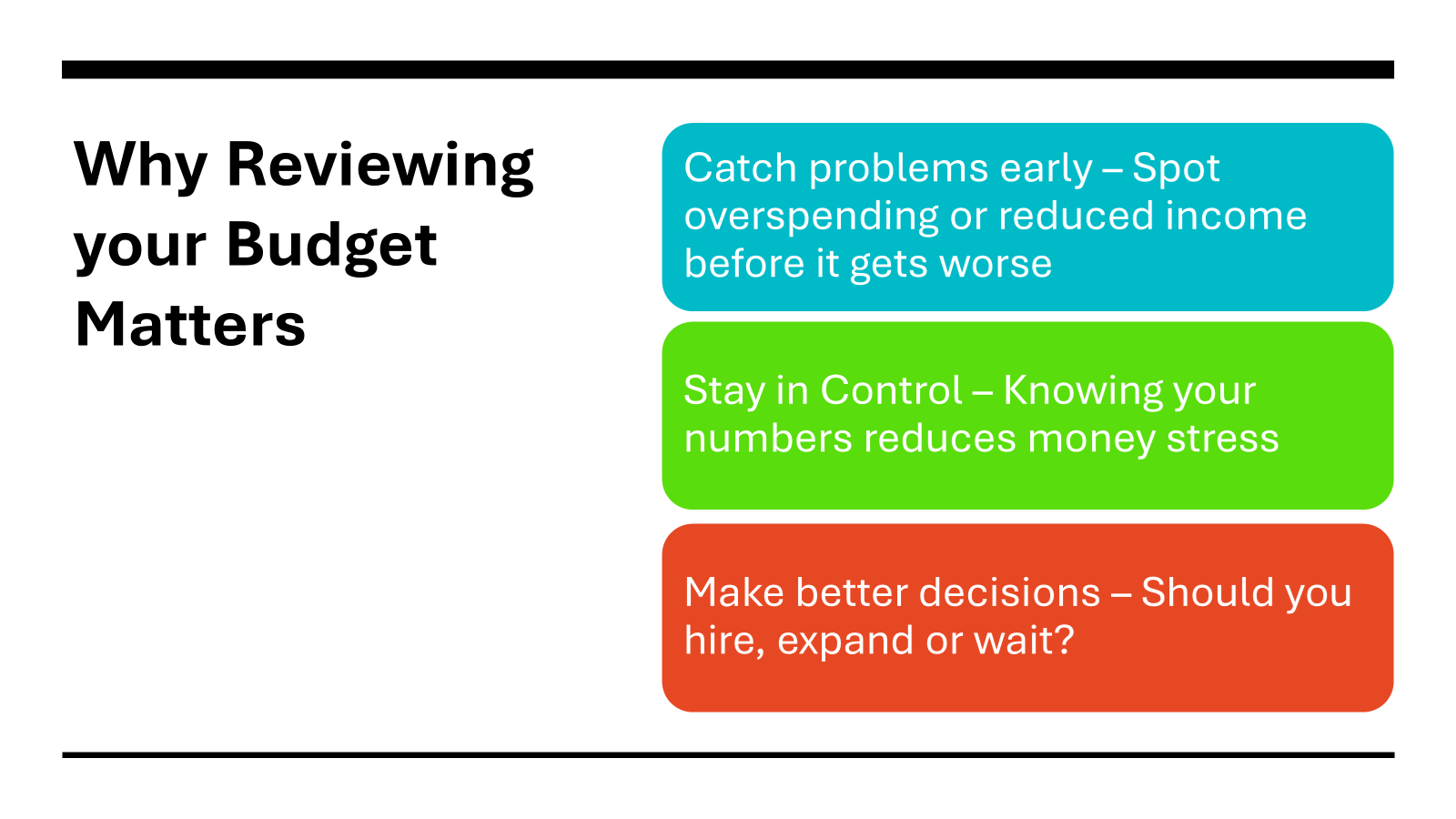 Why Reviewing your Budget Matters

Catch problems early – Spot overspending or reduced income before it gets worse

Stay in Control – Knowing your numbers reduces money stress

Make better decisions – Should you hire, expand or wait?